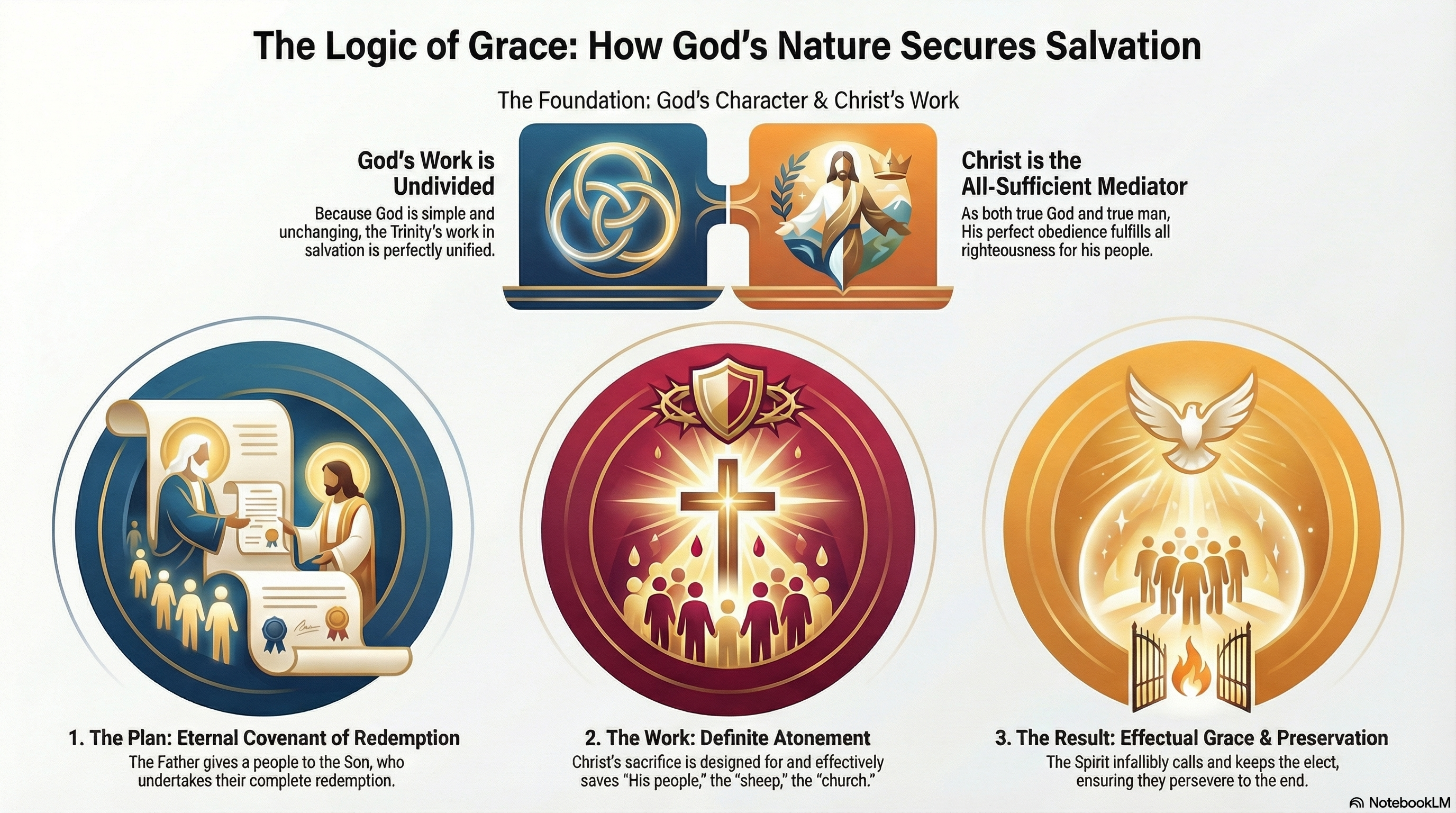 The Logic of Grace: How God's Nature Secures Salvation

The Foundation: God's Character & Christ's Work

God's Work is Undivided

Because God is simple and unchanging, the Trinity's work in salvation is perfectly unified.

Christ is the All-Sufficient Mediator

As both true God and true man, His perfect obedience fulfills all righteousness for his people.

1. The Plan: Eternal Covenant of Redemption

The Father gives a people to the Son, who undertakes their complete redemption.

2. The Work: Definite Atonement

Christ's sacrifice is designed for and effectively saves "His people," the "sheep," the "church."

3. The Result: Effectual Grace & Preservation

The Spirit infallibly calls and keeps the elect, ensuring they persevere to the end.

NotebookLM